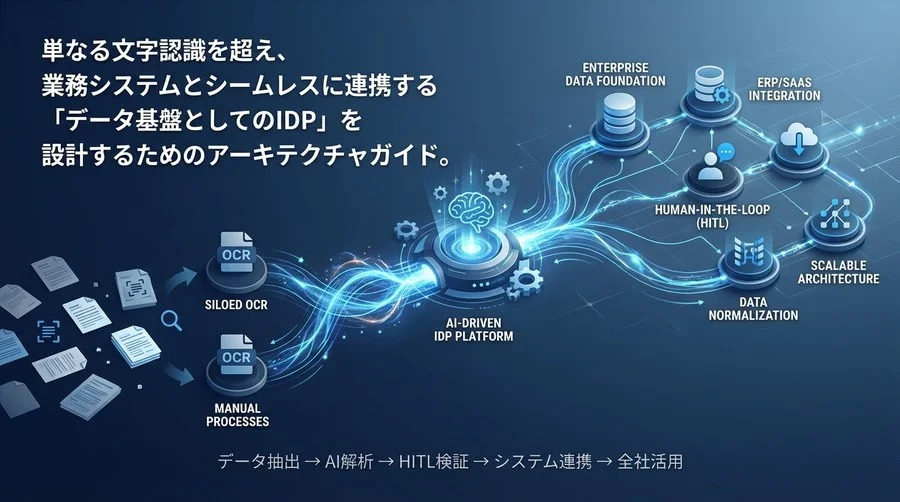 単なる文字認識を超え、
業務システムとシームレスに連携する
「データ基盤としてのIDP」を
設計するためのアーキテクチャガイド。

OCR

SILOED OCR

OCR

MANUAL PROCESSES

AI-DRIVEN IDP PLATFORM

ENTERPRISE DATA FOUNDATION

ERP/SAAS INTEGRATION

HUMAN-IN-THE-LOOP (HITL)

SCALABLE ARCHITECTURE

DATA NORMALIZATION

データ抽出 → AI解析 → HITL検証 → システム連携 → 全社活用